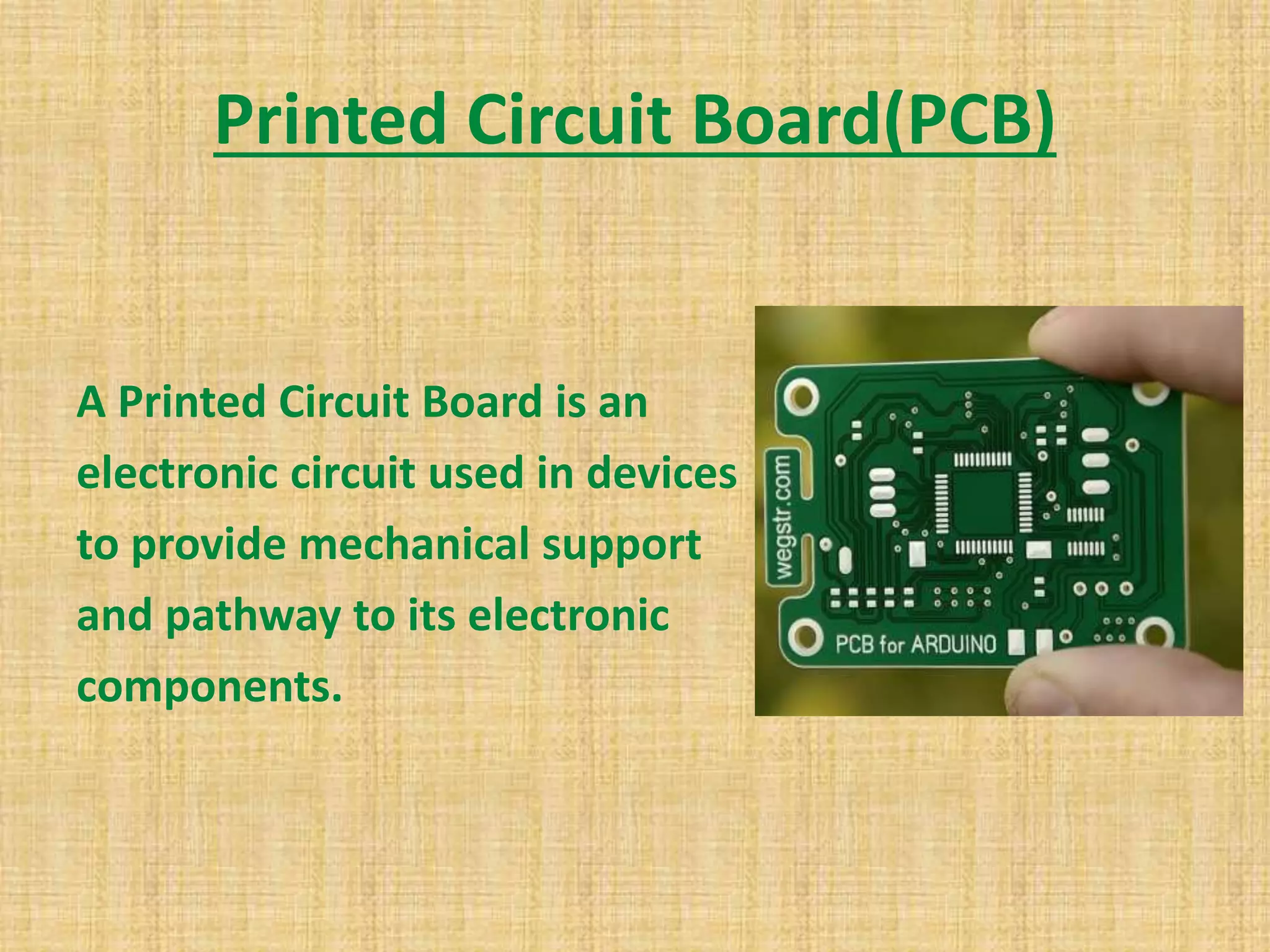 Printed Circuit Board(PCB)

A Printed Circuit Board is an electronic circuit used in devices to provide mechanical support and pathway to its electronic components.

wegstr.com

PCB for ARDUINO